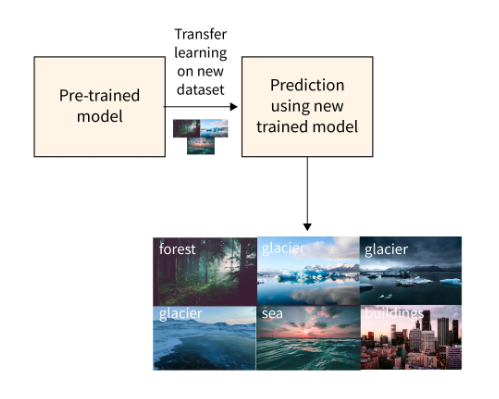 Pre-trained model

Transfer learning on new dataset

Prediction using new trained model

forest

glacier

glacier

glacier

sea

buildings